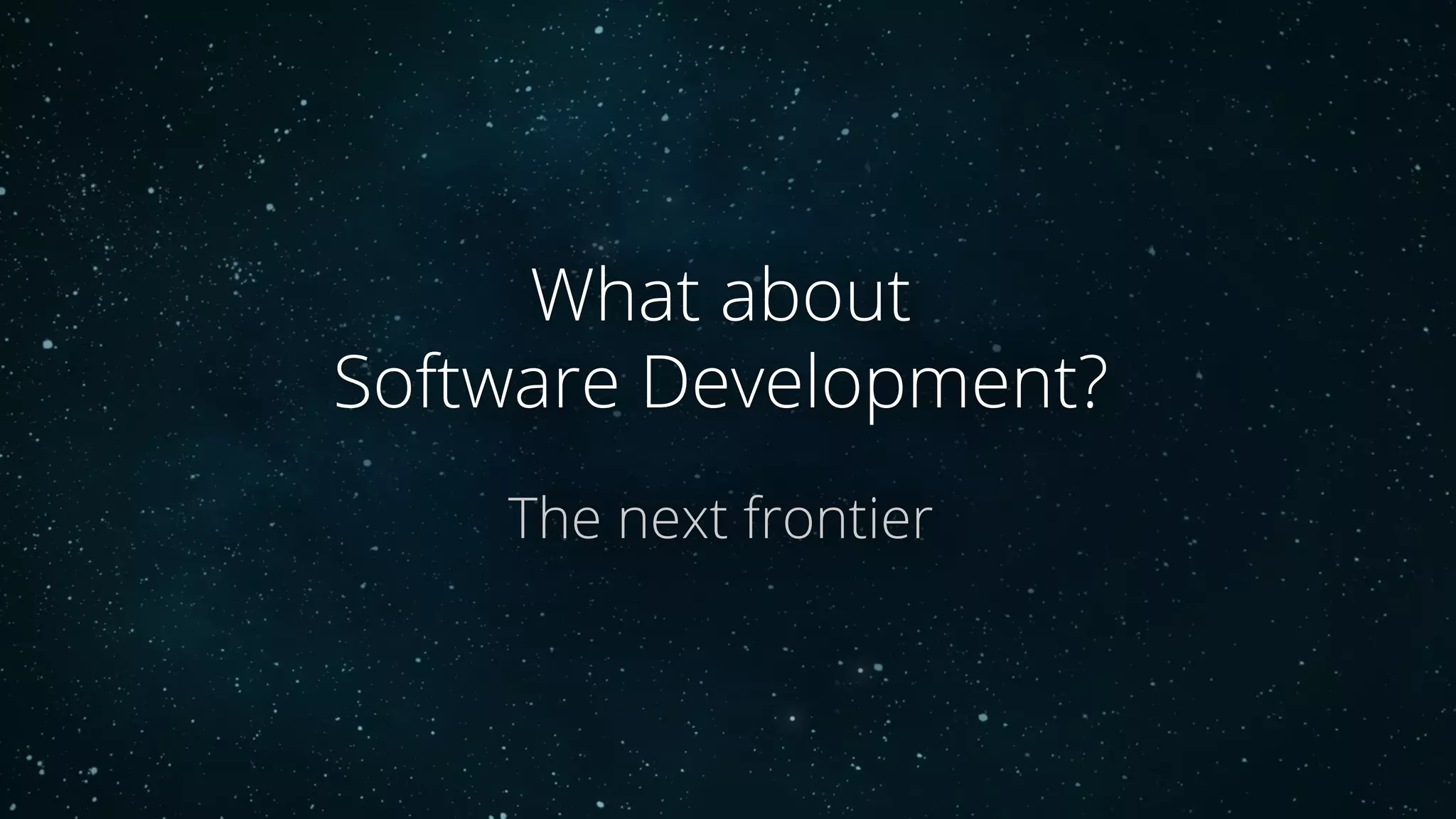 What about
Software Development?

The next frontier